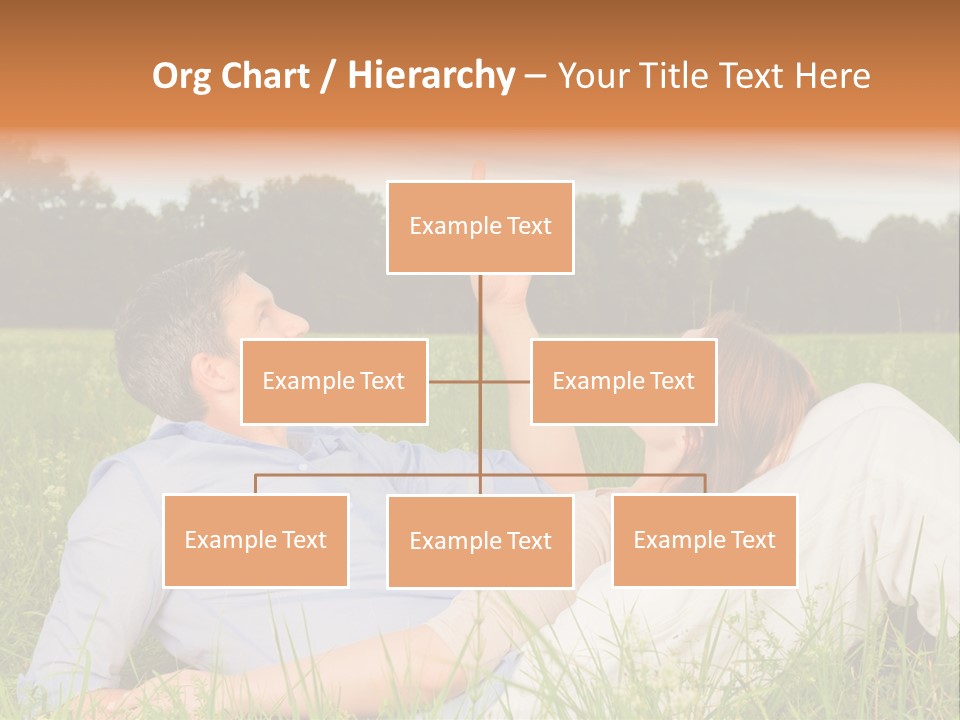 Org Chart / Hierarchy – Your Title Text Here

Example Text

Example Text

Example Text

Example Text

Example Text

Example Text